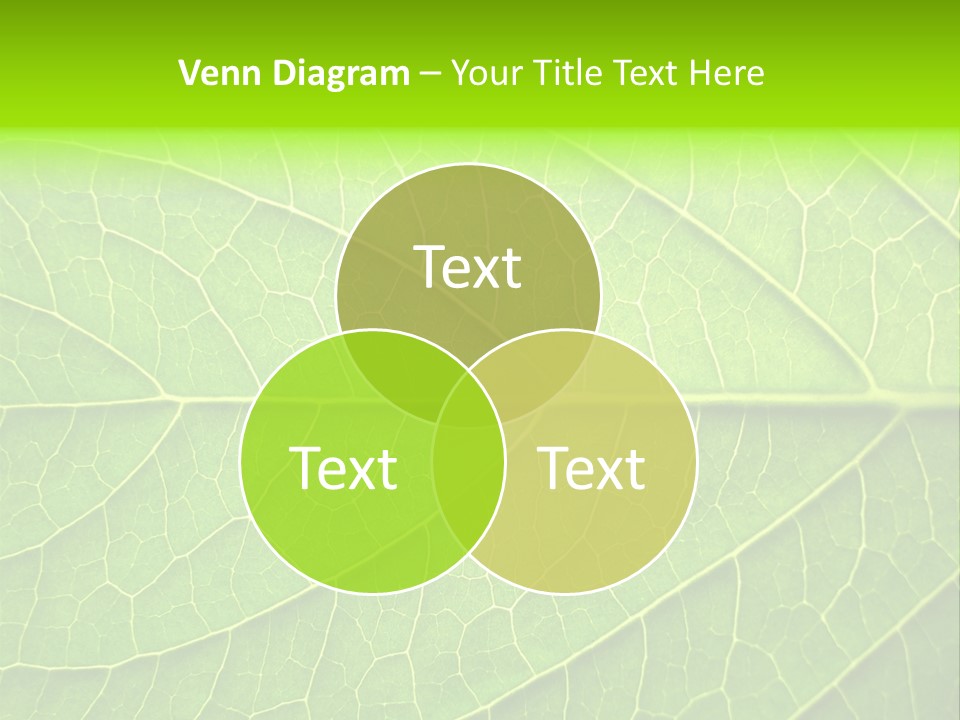 Venn Diagram – Your Title Text Here

Text

Text

Text